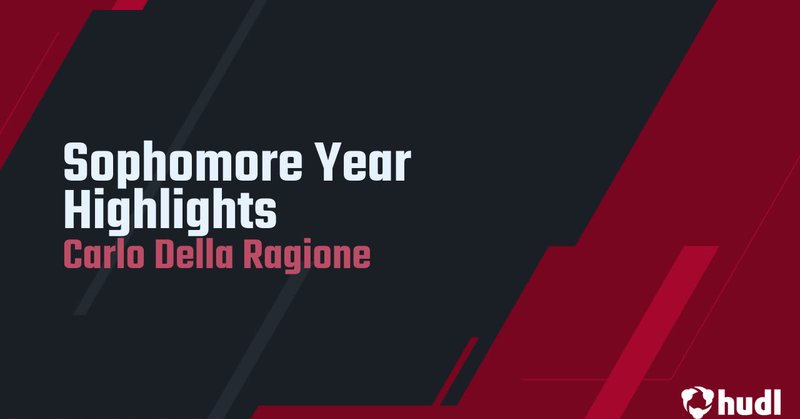 Sophomore Year Highlights
Carlo Della Ragione

hudl